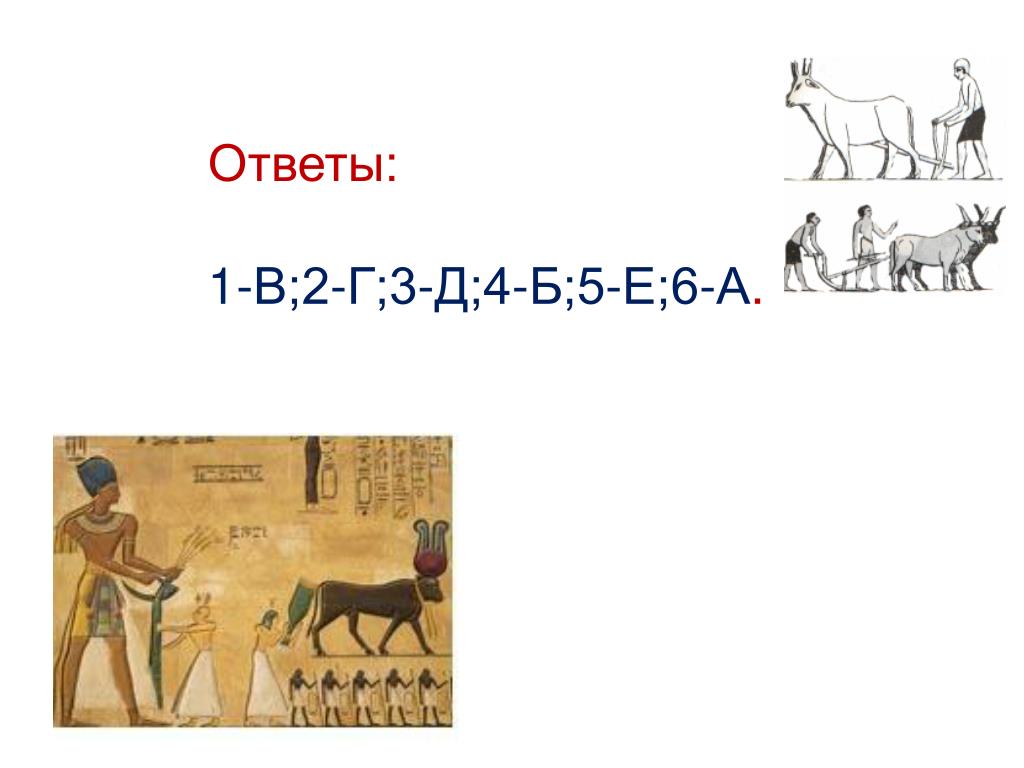 Ответы:

1-В;2-Г;3-Д;4-Б;5-Е;6-А.